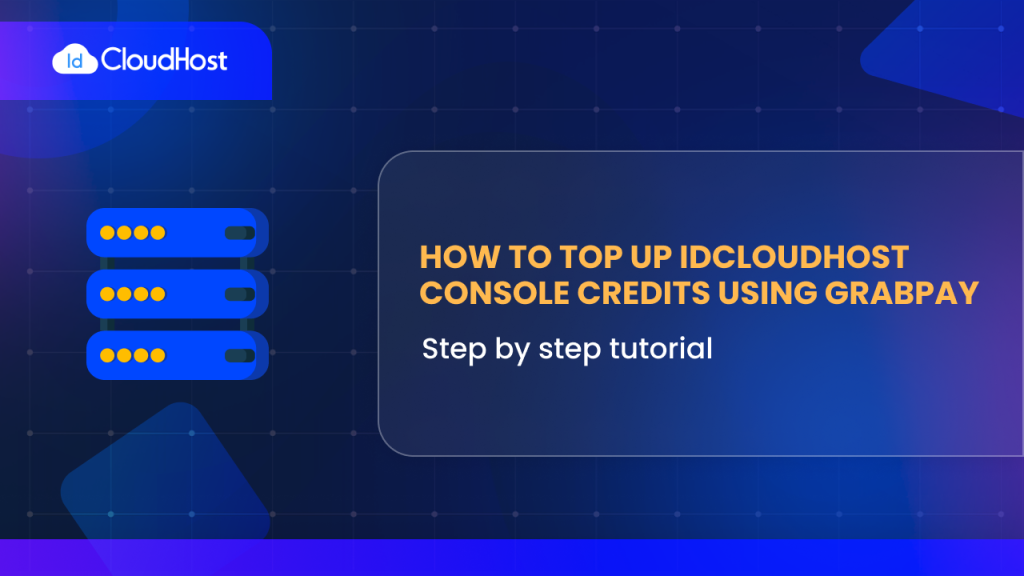 Id CloudHost

HOW TO TOP UP IDCLOUDHOST CONSOLE CREDITS USING GRABPAY

Step by step tutorial